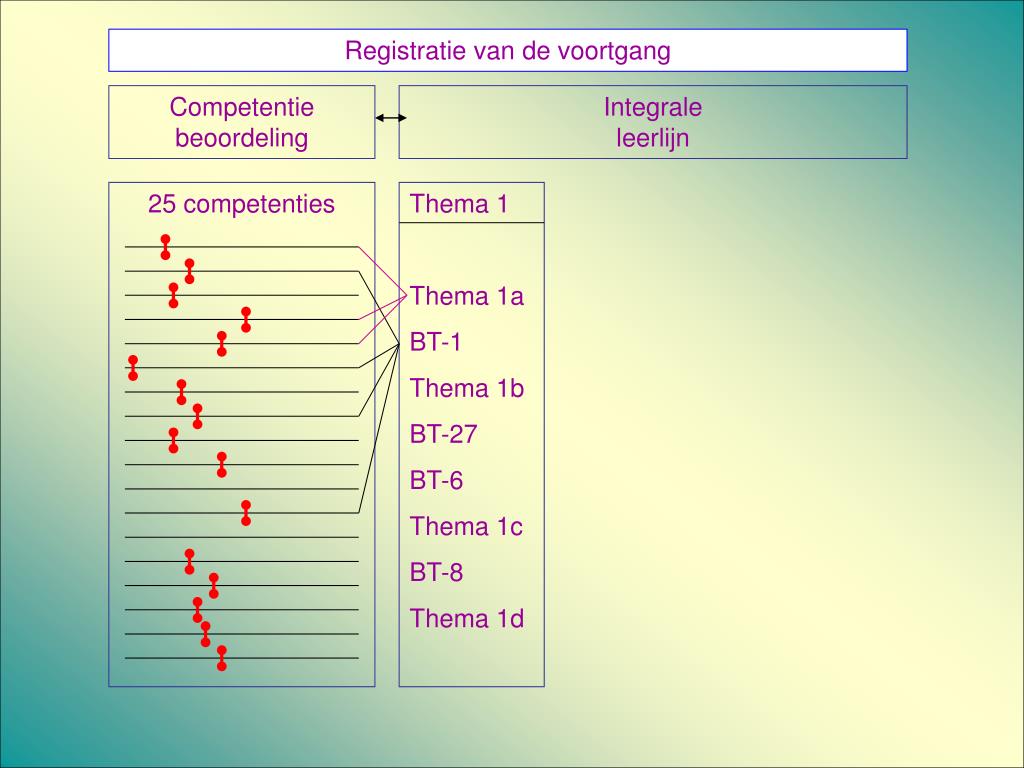 Registratie van de voortgang

Competentie beoordeling

Integrale leerlijn

25 competenties

Thema 1

Thema 1a

BT-1

Thema 1b

BT-27

BT-6

Thema 1c

BT-8

Thema 1d